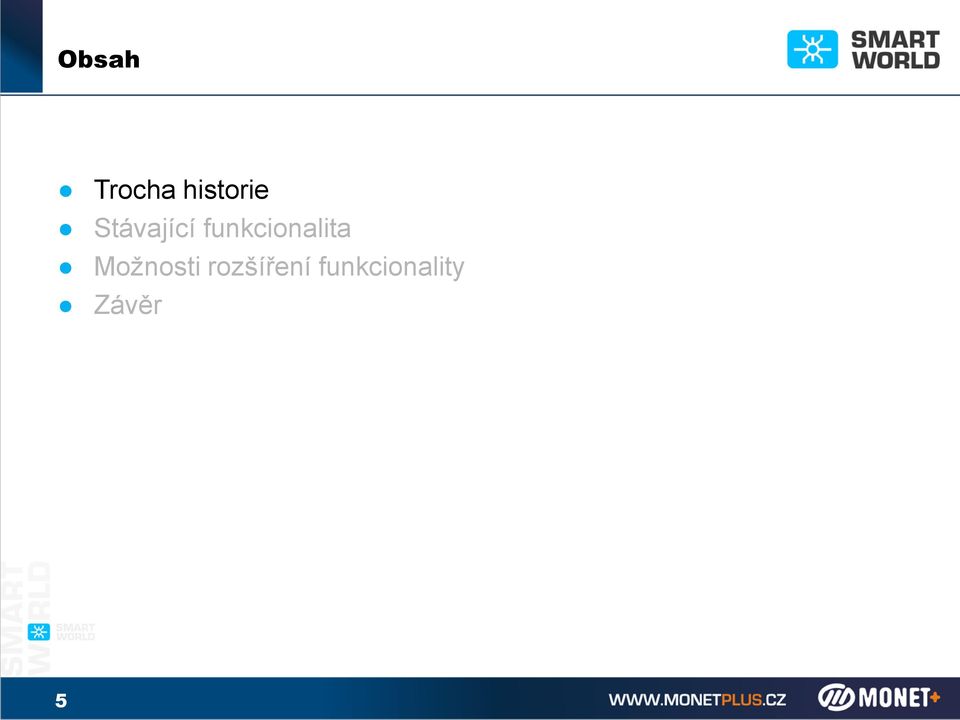 Obsah

SMART WORLD

- Trocha historie
- Stávající funkcionalita
- Možnosti rozšíření funkcionality
- Závěr

SMART WORLD

SMART WORLD

5

WWW.MONETPLUS.CZ

MONET+